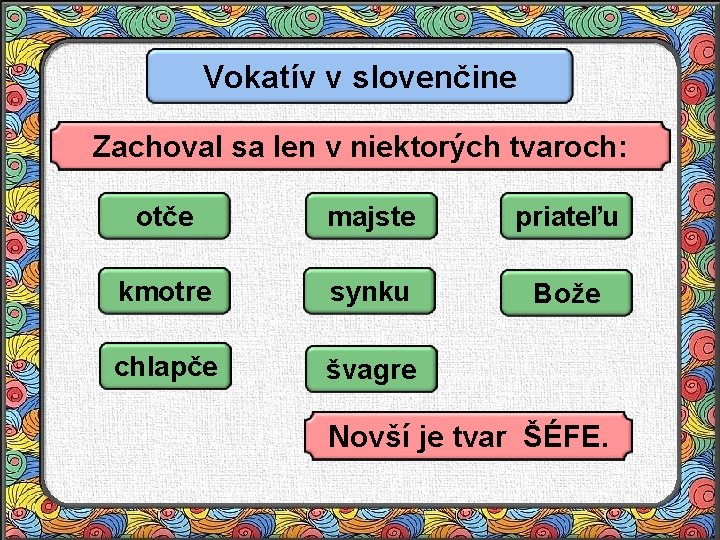 Vokatív v slovenčine

Zachoval sa len v niektorých tvaroch:

otče

majste

priateľu

kmotre

synku

Bože

chlapče

švagre

Novší je tvar ŠÉFE.